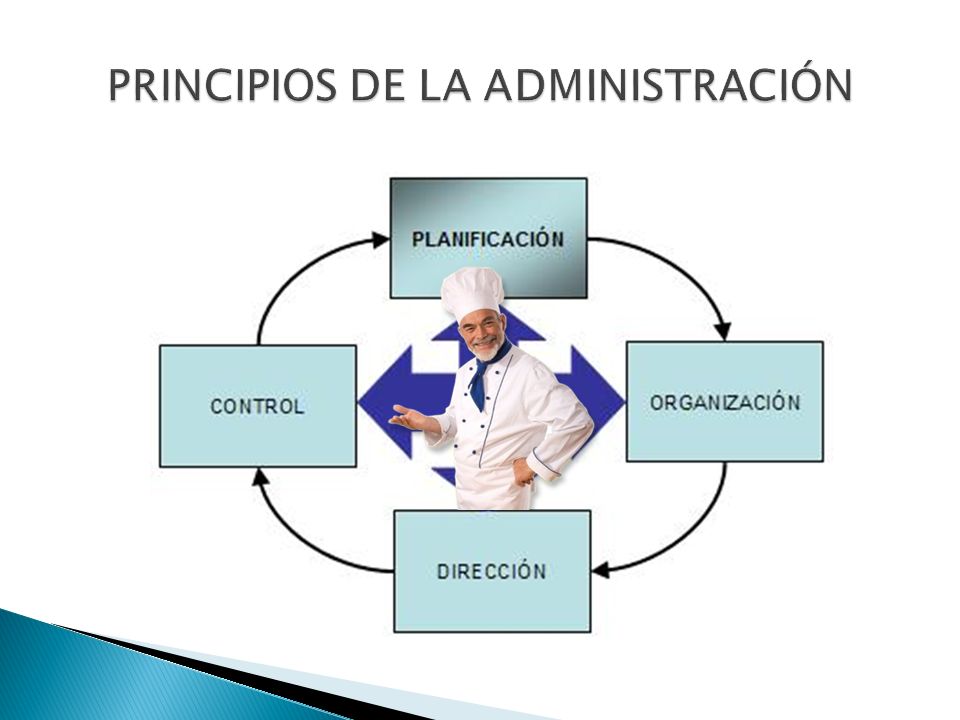 PRINCIPIOS DE LA ADMINISTRACIÓN

PLANIFICACIÓN

ORGANIZACIÓN

DIRECCIÓN

CONTROL